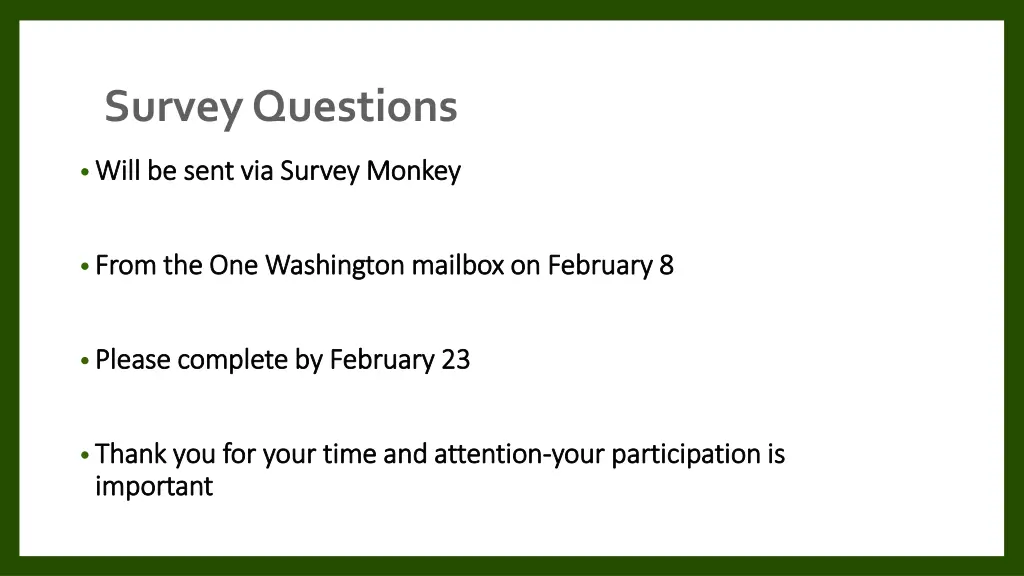 Survey Questions

• Will be sent via Survey Monkey

• From the One Washington mailbox on February 8

• Please complete by February 23

• Thank you for your time and attention-your participation is important